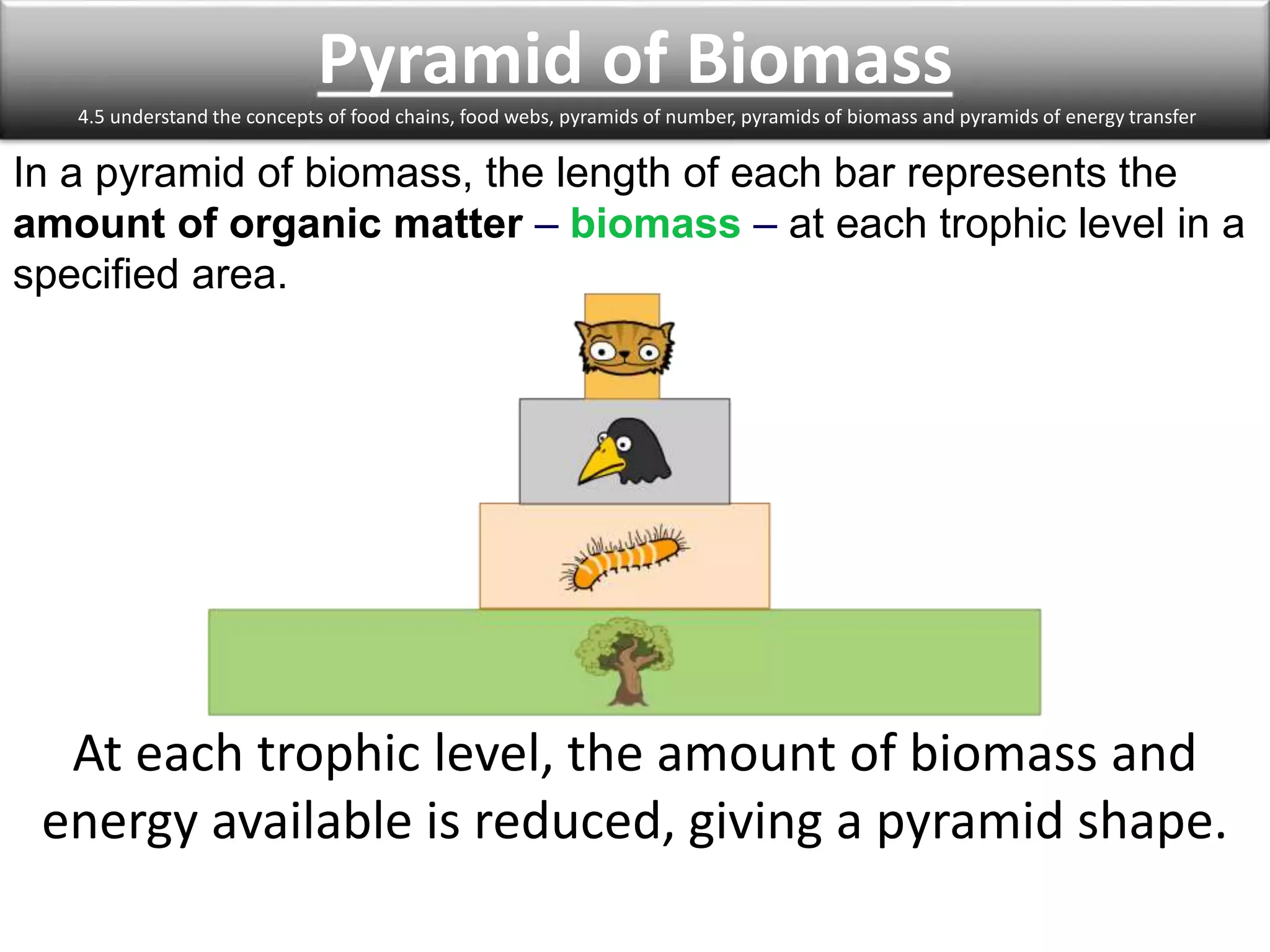 Pyramid of Biomass

4.5 understand the concepts of food chains, food webs, pyramids of number, pyramids of biomass and pyramids of energy transfer

In a pyramid of biomass, the length of each bar represents the amount of organic matter – biomass – at each trophic level in a specified area.

At each trophic level, the amount of biomass and energy available is reduced, giving a pyramid shape.